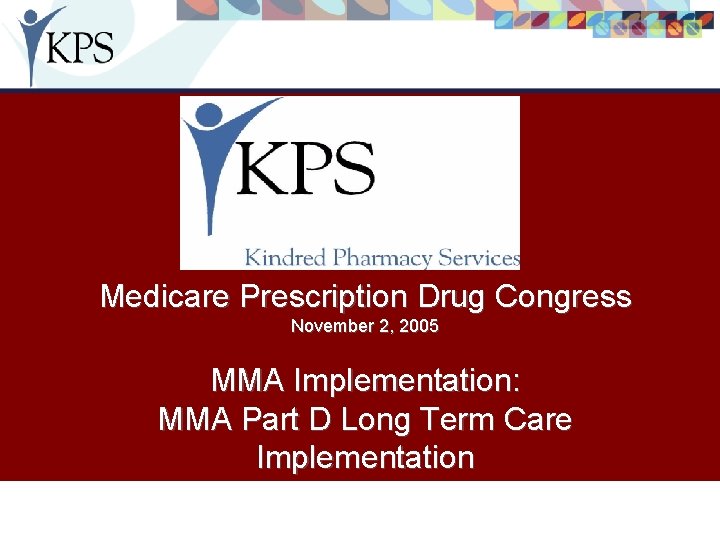 KPS

KPS
Kindred Pharmacy Services

Medicare Prescription Drug Congress
November 2, 2005

MMA Implementation:
MMA Part D Long Term Care Implementation